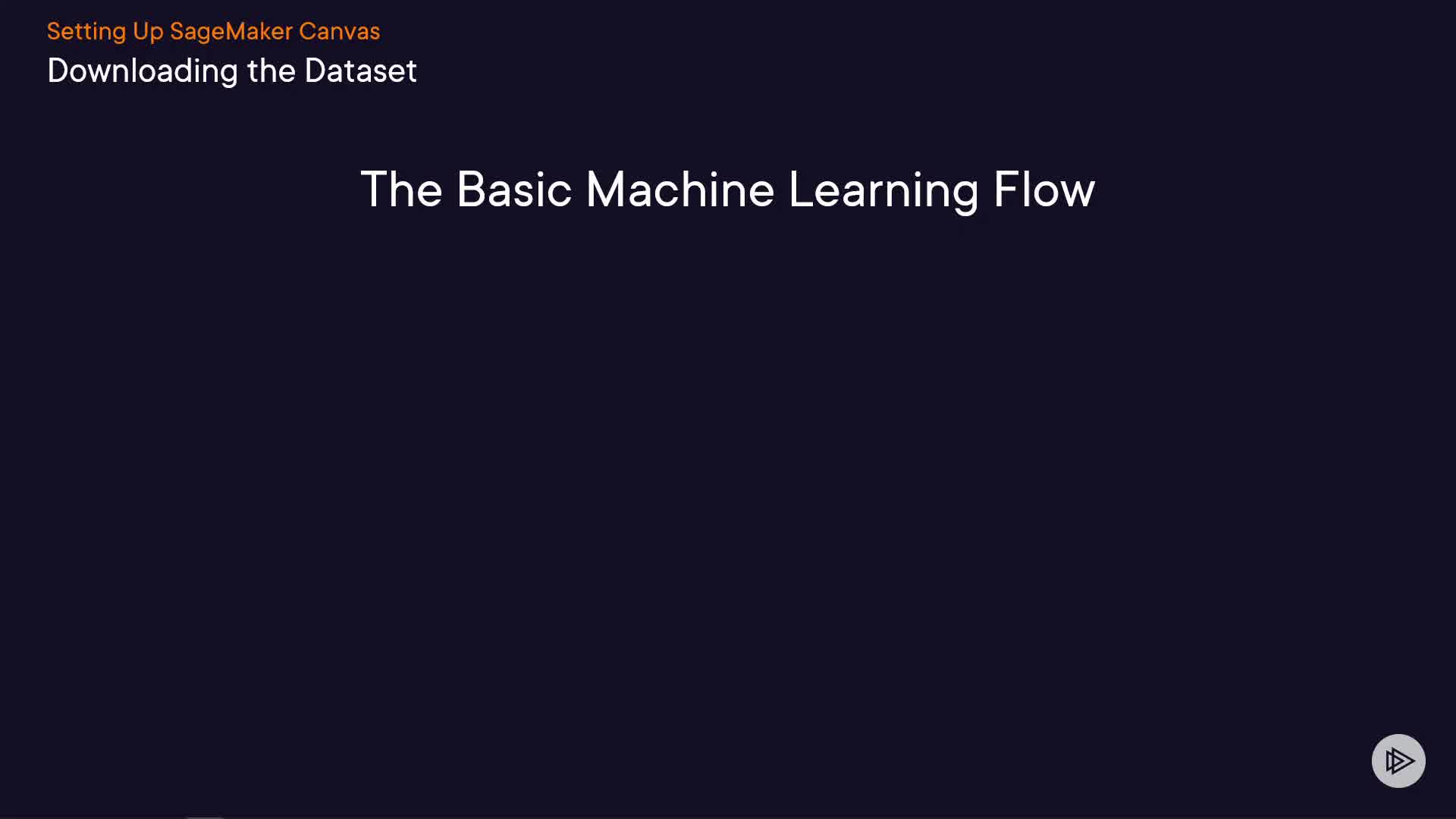 Setting Up SageMaker Canvas
Downloading the Dataset

The Basic Machine Learning Flow